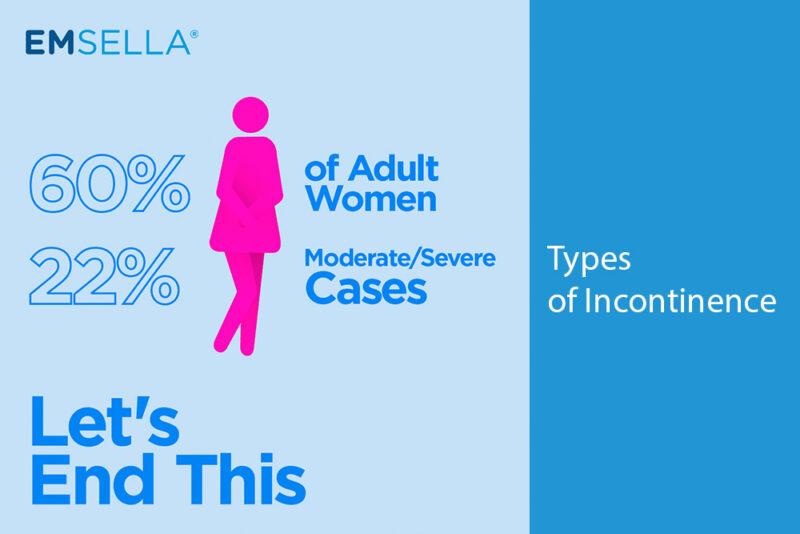 EMSELLA®

60% of Adult Women

22% Moderate/Severe Cases

Let's End This

Types of Incontinence